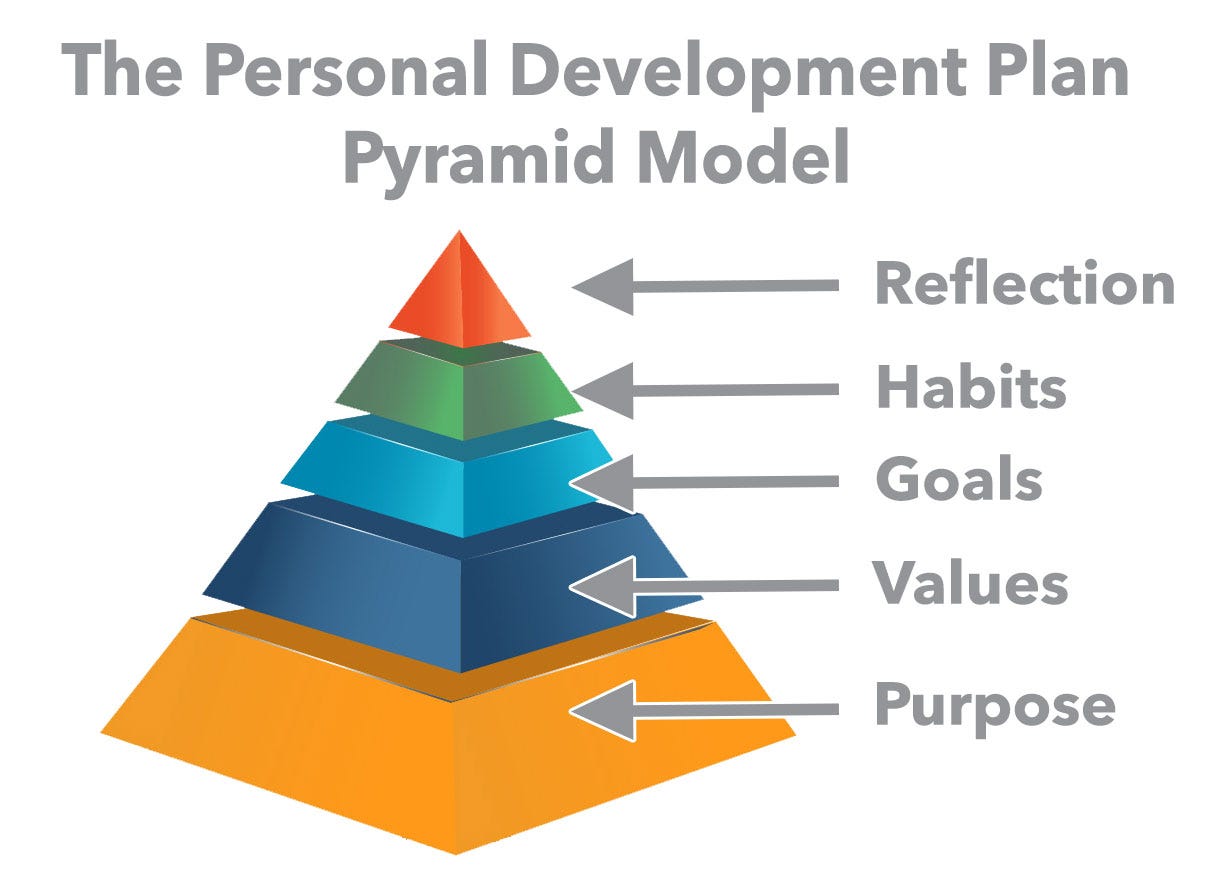 The Personal Development Plan Pyramid Model

Reflection

Habits

Goals

Values

Purpose